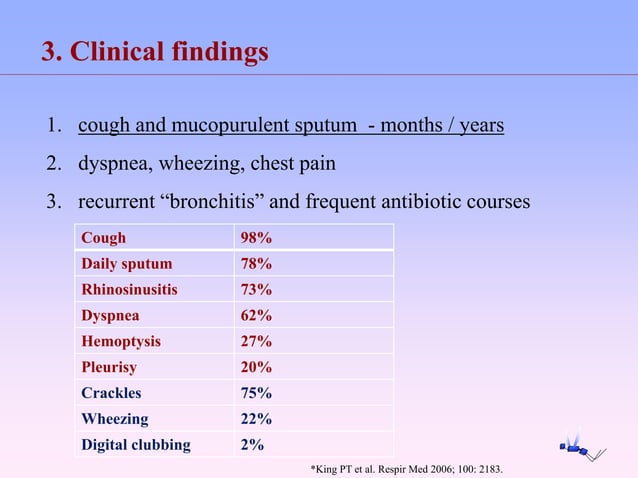 3. Clinical findings

1. cough and mucopurulent sputum - months / years
2. dyspnea, wheezing, chest pain
3. recurrent “bronchitis” and frequent antibiotic courses

| Cough | 98% |
|---|---|
| Daily sputum | 78% |
| Rhinosinusitis | 73% |
| Dyspnea | 62% |
| Hemoptysis | 27% |
| Pleurisy | 20% |
| Crackles | 75% |
| Wheezing | 22% |
| Digital clubbing | 2% |

*King PT et al. Respir Med 2006; 100: 2183.